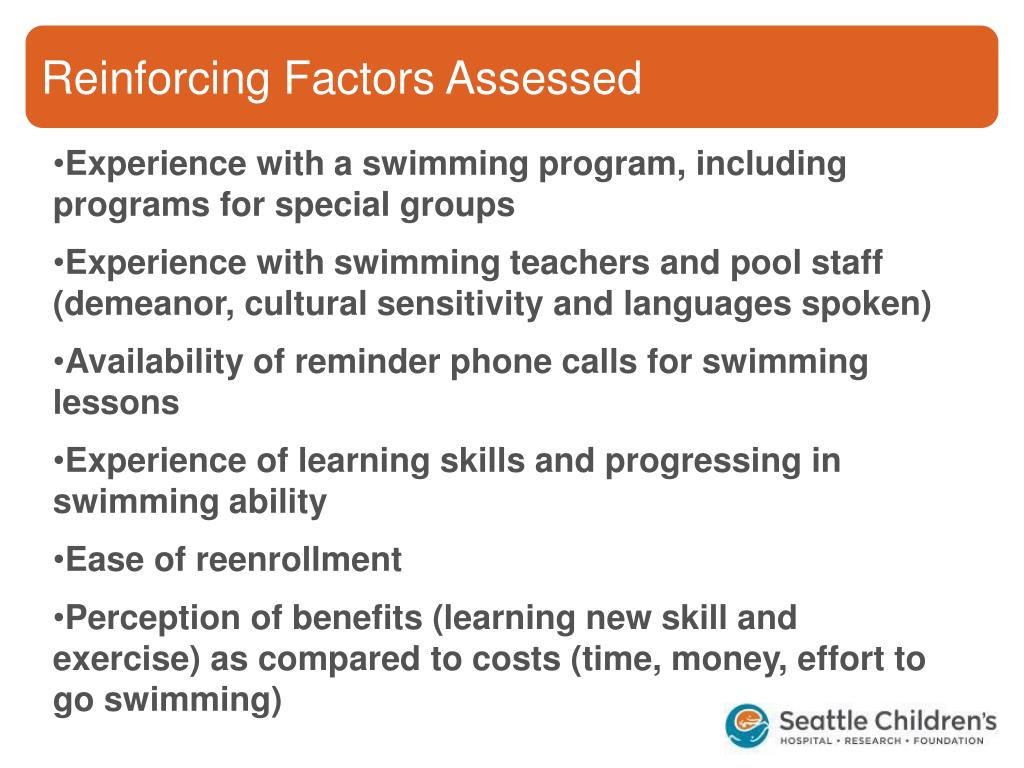 Reinforcing Factors Assessed

•Experience with a swimming program, including programs for special groups

•Experience with swimming teachers and pool staff (demeanor, cultural sensitivity and languages spoken)

•Availability of reminder phone calls for swimming lessons

•Experience of learning skills and progressing in swimming ability

•Ease of reenrollment

•Perception of benefits (learning new skill and exercise) as compared to costs (time, money, effort to go swimming)

Seattle Children's
HOSPITAL • RESEARCH • FOUNDATION